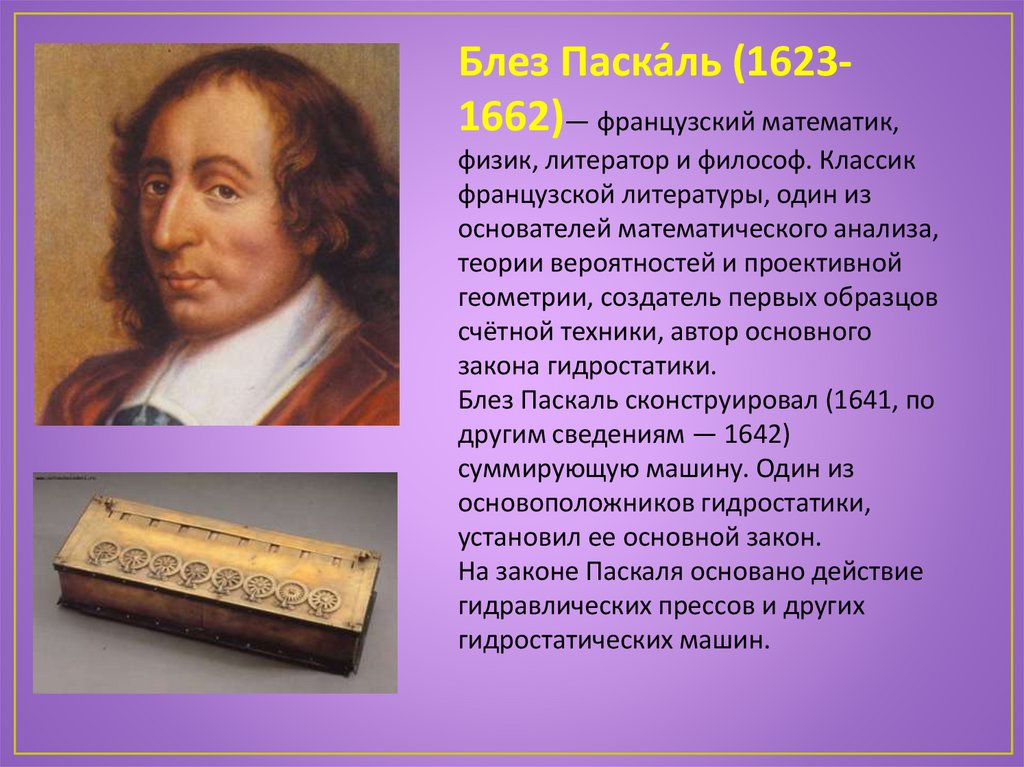 Блез Паска́ль (1623-1662)— французский математик, физик, литератор и философ. Классик французской литературы, один из основателей математического анализа, теории вероятностей и проективной геометрии, создатель первых образцов счётной техники, автор основного закона гидростатики.
Блез Паскаль сконструировал (1641, по другим сведениям — 1642) суммирующую машину. Один из основоположников гидростатики, установил ее основной закон.
На законе Паскаля основано действие гидравлических прессов и других гидростатических машин.